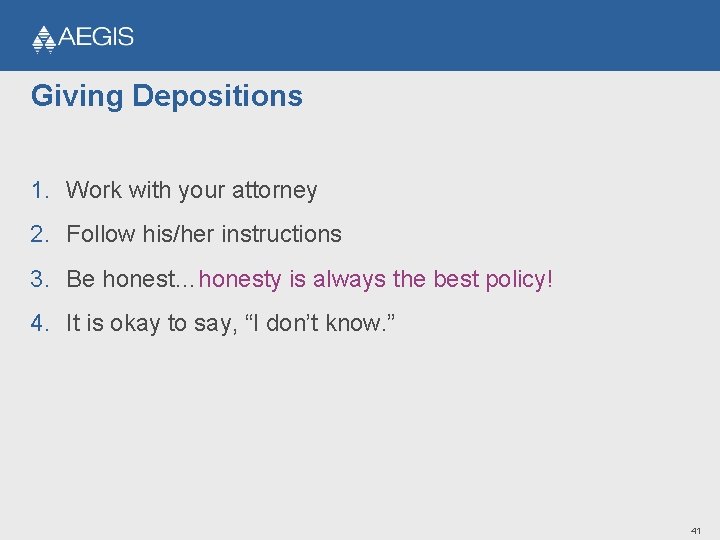 AEGIS

Giving Depositions

1. Work with your attorney
2. Follow his/her instructions
3. Be honest…honesty is always the best policy!
4. It is okay to say, “I don’t know.”

41